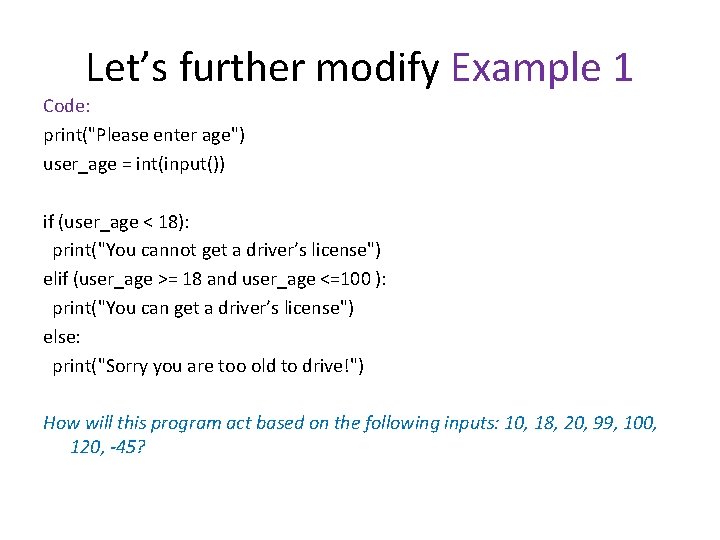 Let’s further modify Example 1

Code:
print("Please enter age")
user_age = int(input())

if (user_age < 18):
  print("You cannot get a driver’s license")
elif (user_age >= 18 and user_age <=100 ):
  print("You can get a driver’s license")
else:
  print("Sorry you are too old to drive!")

How will this program act based on the following inputs: 10, 18, 20, 99, 100, 120, -45?